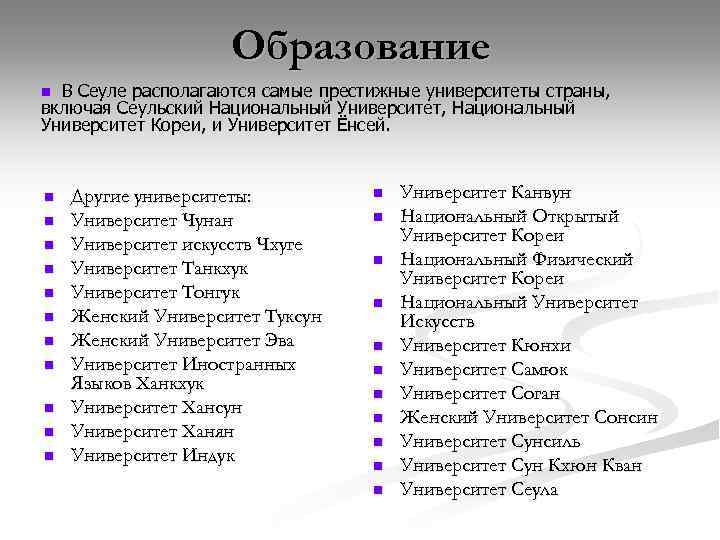 Образование

В Сеуле располагаются самые престижные университеты страны, включая Сеульский Национальный Университет, Национальный Университет Кореи, и Университет Ёнсей.

Другие университеты:
Университет Чунан
Университет искусств Чхуге
Университет Танкхук
Университет Тонгук
Женский Университет Туксун
Женский Университет Эва
Университет Иностранных Языков Ханкхук
Университет Хансун
Университет Ханян
Университет Индук

Университет Канвун
Национальный Открытый Университет Кореи
Национальный Физический Университет Кореи
Национальный Университет Искусств
Университет Кюнхи
Университет Самюк
Университет Соган
Женский Университет Сонсин
Университет Сунсиль
Университет Сун Кхюн Кван
Университет Сеула